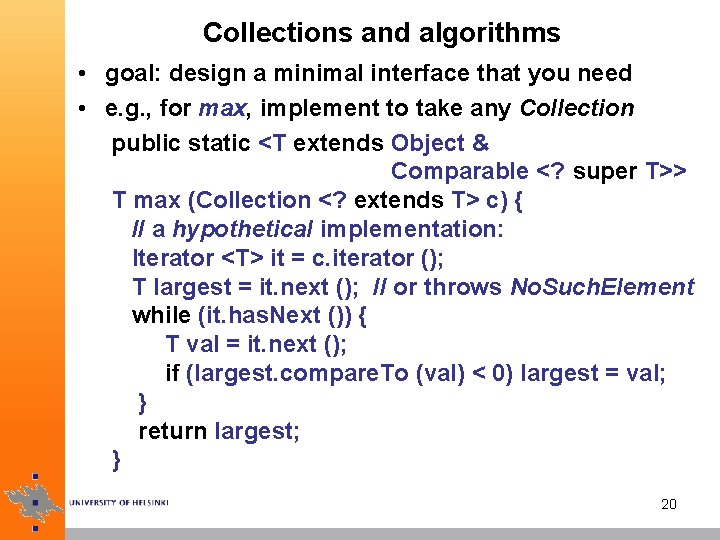 Collections and algorithms

• goal: design a minimal interface that you need

• e.g., for max, implement to take any Collection

public static <T extends Object &
Comparable <? super T>>
T max (Collection <? extends T> c) {
// a hypothetical implementation:
Iterator <T> it = c.iterator ();
T largest = it.next (); // or throws NoSuchElement
while (it.hasNext ()) {
T val = it.next ();
if (largest.compareTo (val) < 0) largest = val;
}
return largest;
}

UNIVERSITY OF HELSINKI

20